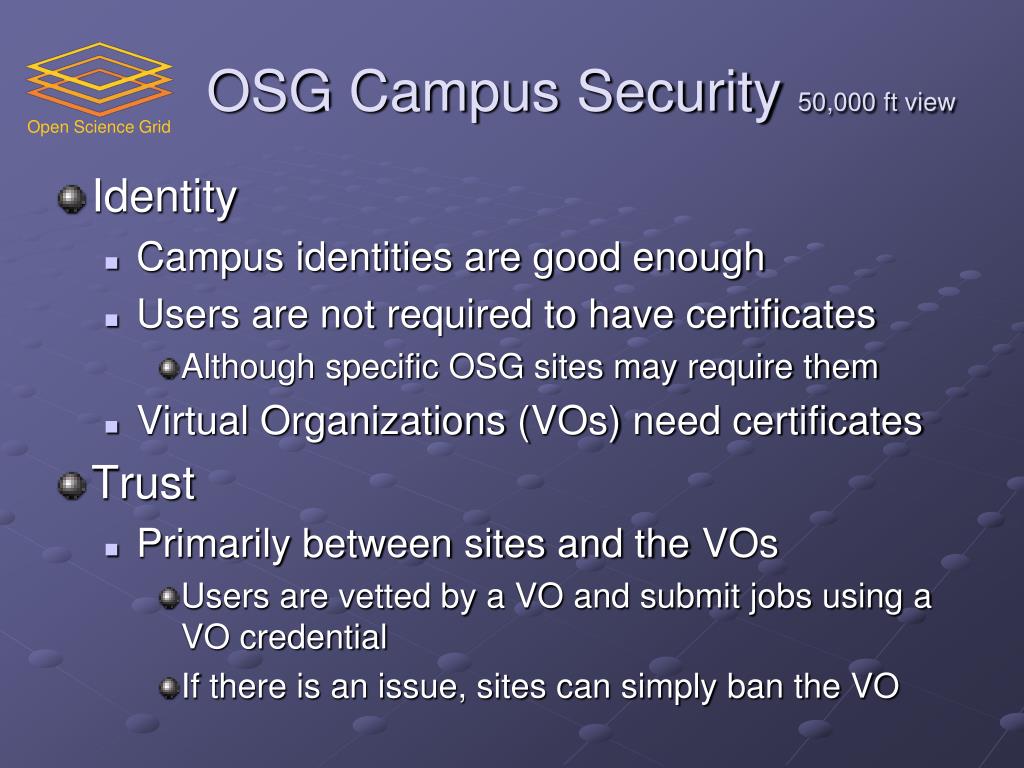 Open Science Grid

OSG Campus Security 50,000 ft view

Identity

Campus identities are good enough

Users are not required to have certificates

Although specific OSG sites may require them

Virtual Organizations (VOs) need certificates

Trust

Primarily between sites and the VOs

Users are vetted by a VO and submit jobs using a VO credential

If there is an issue, sites can simply ban the VO